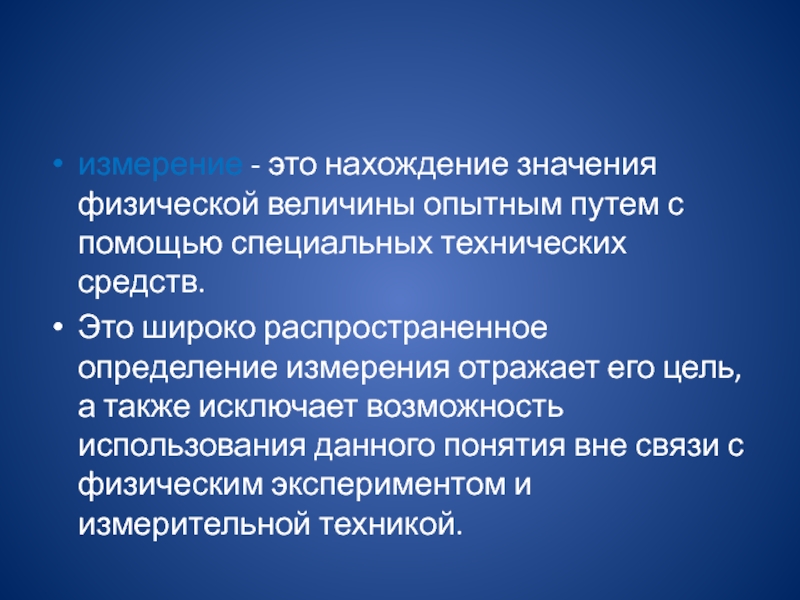 • измерение - это нахождение значения физической величины опытным путем с помощью специальных технических средств.

• Это широко распространенное определение измерения отражает его цель, а также исключает возможность использования данного понятия вне связи с физическим экспериментом и измерительной техникой.